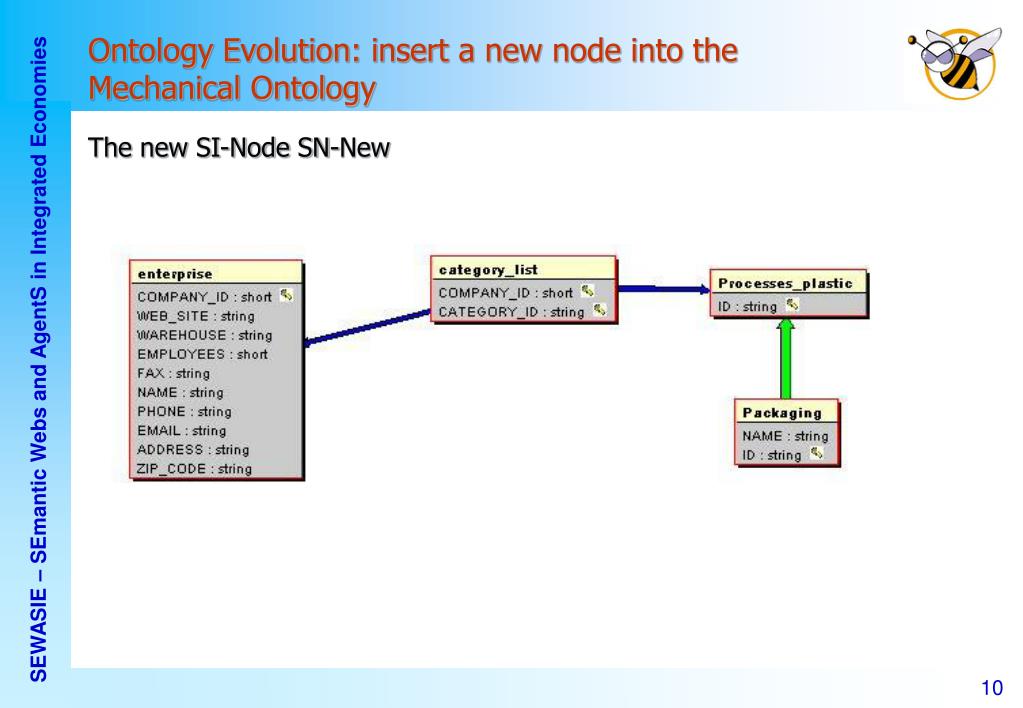 SEWASIE – SEmantic Webs and AgentS in Integrated Economies

Ontology Evolution: insert a new node into the Mechanical Ontology

The new SI-Node SN-New

enterprise
COMPANY_ID : short
WEB_SITE : string
WAREHOUSE : string
EMPLOYEES : short
FAX : string
NAME : string
PHONE : string
EMAIL : string
ADDRESS : string
ZIP_CODE : string

category_list
COMPANY_ID : short
CATEGORY_ID : string

Processes_plastic
ID : string

Packaging
NAME : string
ID : string

10